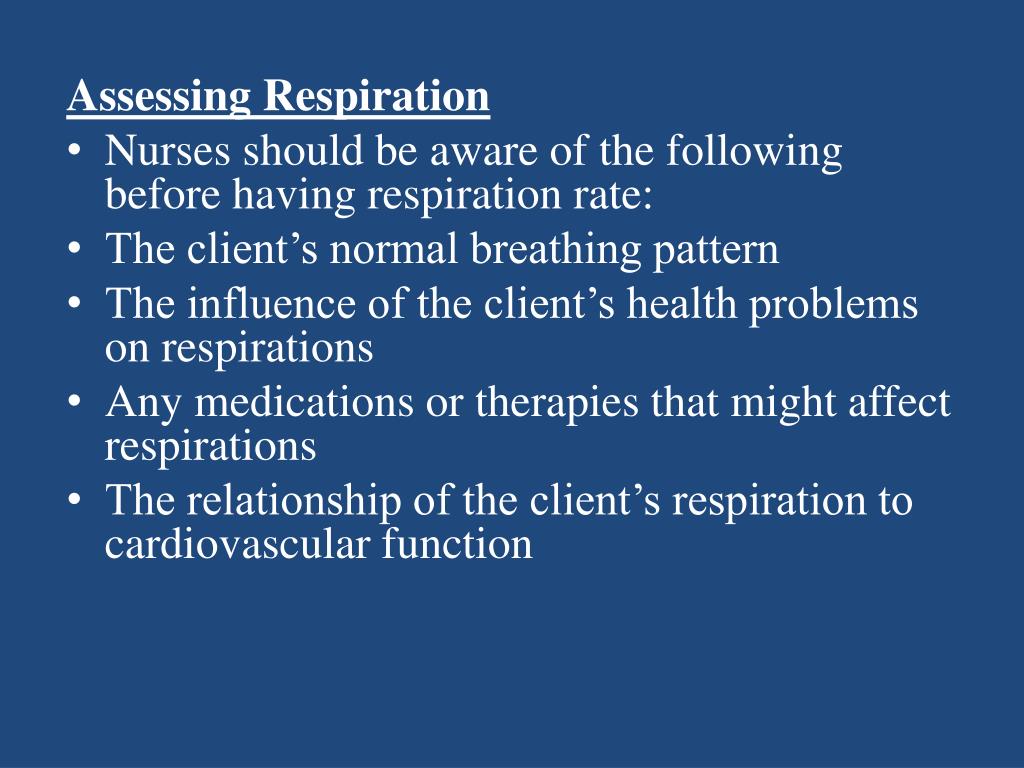 Assessing Respiration

• Nurses should be aware of the following before having respiration rate:
• The client’s normal breathing pattern
• The influence of the client’s health problems on respirations
• Any medications or therapies that might affect respirations
• The relationship of the client’s respiration to cardiovascular function